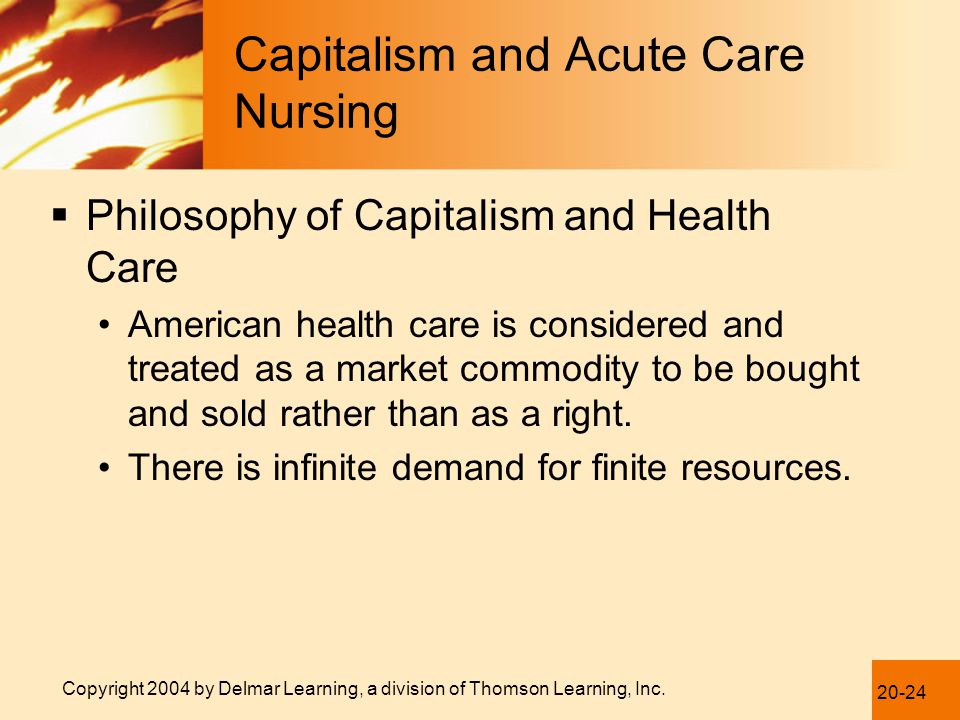 Capitalism and Acute Care Nursing

▪ Philosophy of Capitalism and Health Care
  • American health care is considered and treated as a market commodity to be bought and sold rather than as a right.
  • There is infinite demand for finite resources.

Copyright 2004 by Delmar Learning, a division of Thomson Learning, Inc.

20-24